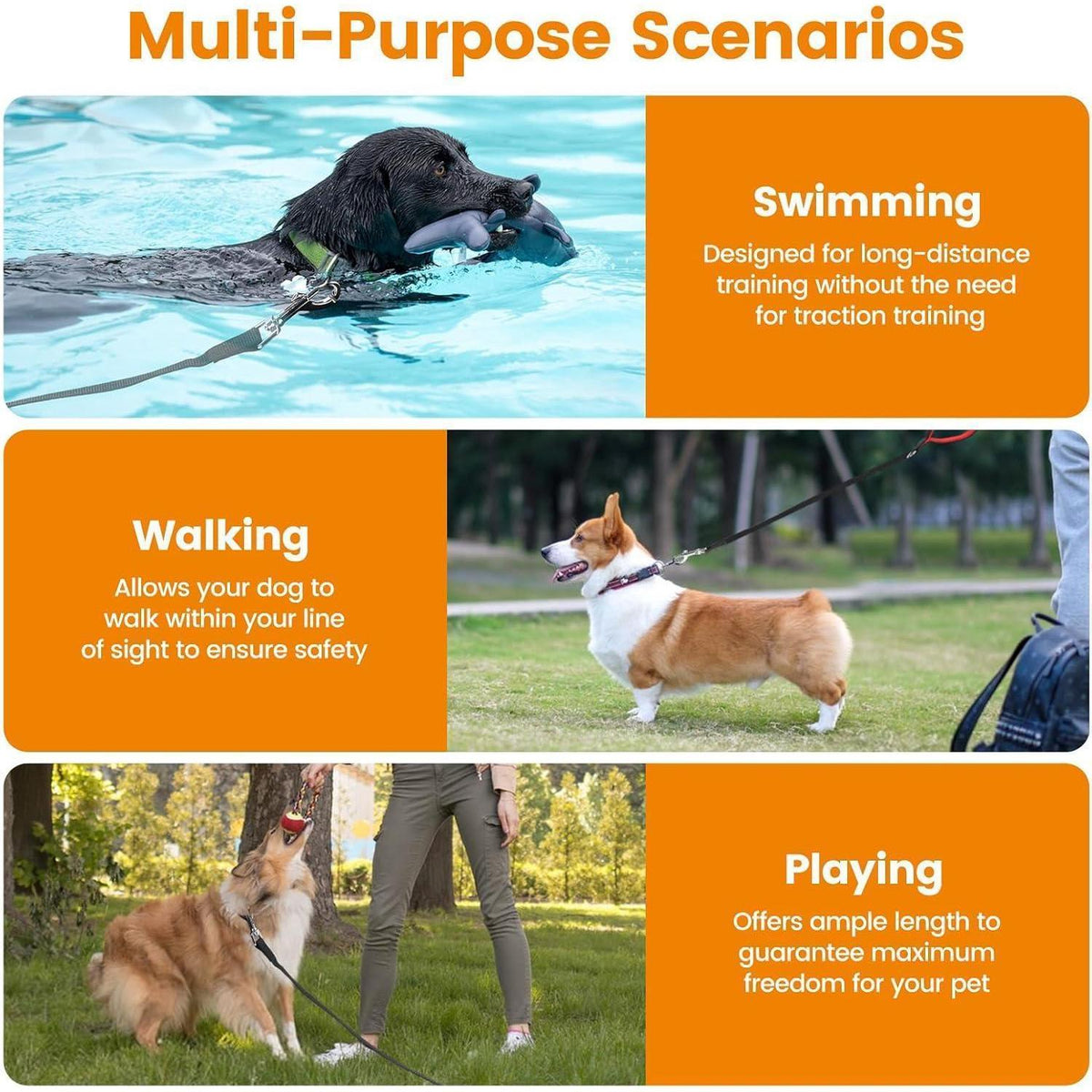 Multi-Purpose Scenarios

Swimming

Designed for long-distance training without the need for traction training

Walking

Allows your dog to walk within your line of sight to ensure safety

Playing

Offers ample length to guarantee maximum freedom for your pet